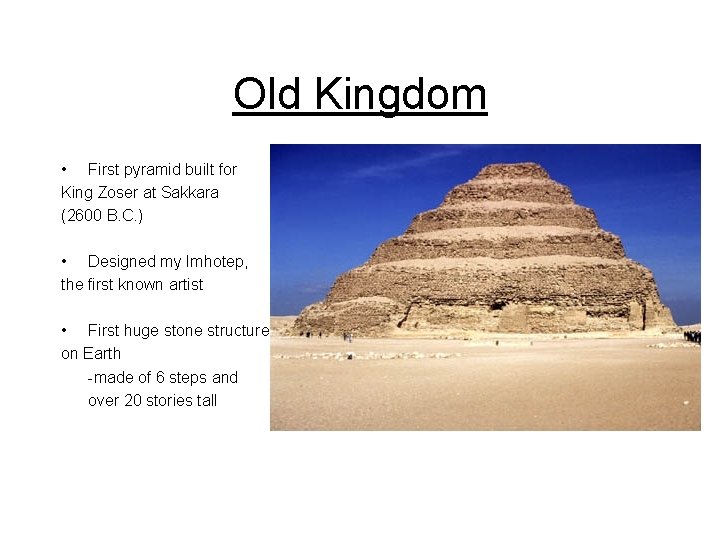 Old Kingdom

• First pyramid built for King Zoser at Sakkara (2600 B.C.)

• Designed my Imhotep, the first known artist

• First huge stone structure on Earth
-made of 6 steps and over 20 stories tall